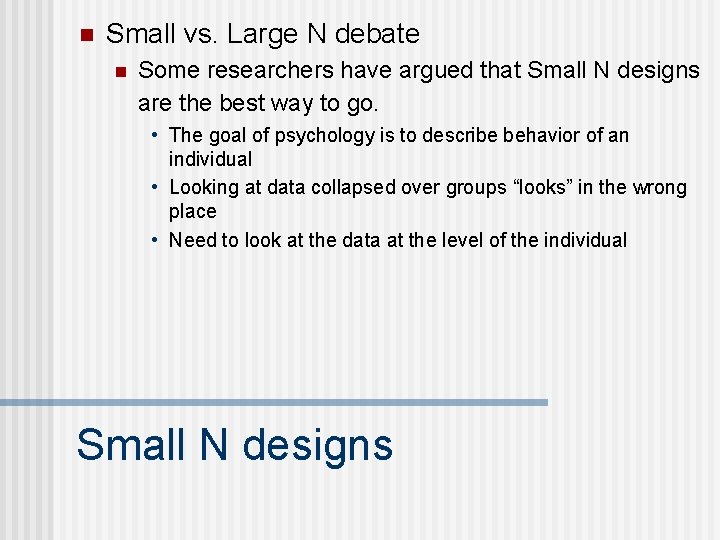 Small vs. Large N debate

Some researchers have argued that Small N designs are the best way to go.

• The goal of psychology is to describe behavior of an individual
• Looking at data collapsed over groups “looks” in the wrong place
• Need to look at the data at the level of the individual

Small N designs